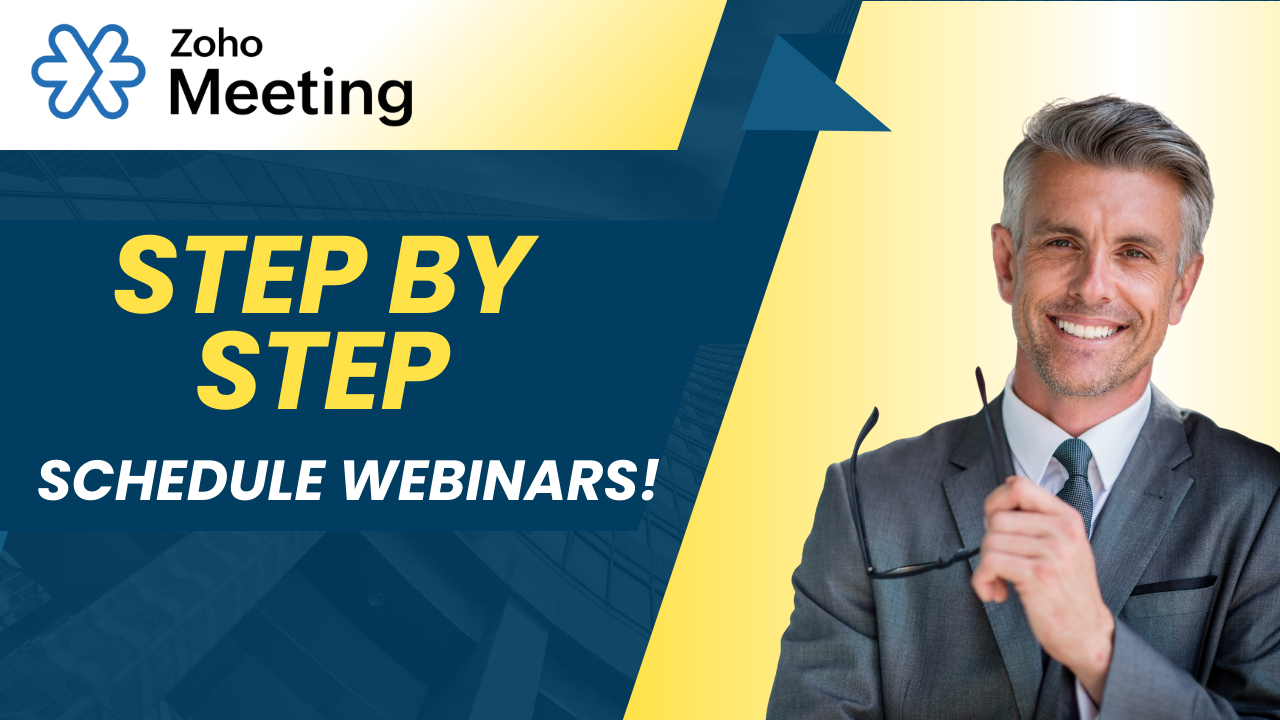 Zoho Meeting

STEP BY STEP

SCHEDULE WEBINARS!